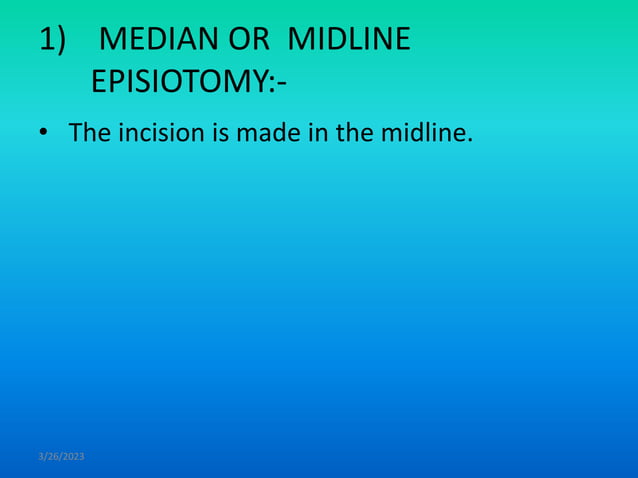 1) MEDIAN OR MIDLINE EPISIOTOMY:-

• The incision is made in the midline.

3/26/2023